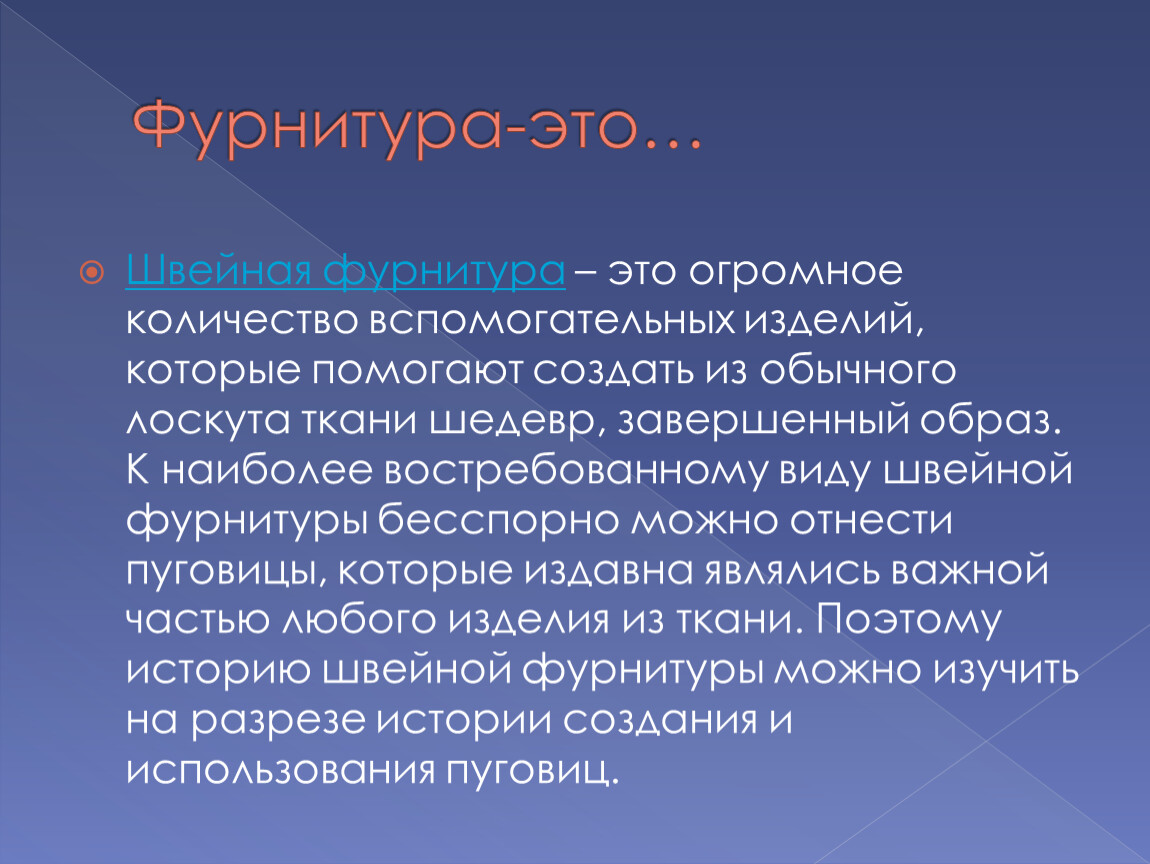 Фурнитура-это…

Швейная фурнитура – это огромное количество вспомогательных изделий, которые помогают создать из обычного лоскута ткани шедевр, завершенный образ. К наиболее востребованному виду швейной фурнитуры бесспорно можно отнести пуговицы, которые издавна являлись важной частью любого изделия из ткани. Поэтому историю швейной фурнитуры можно изучить на разрезе истории создания и использования пуговиц.